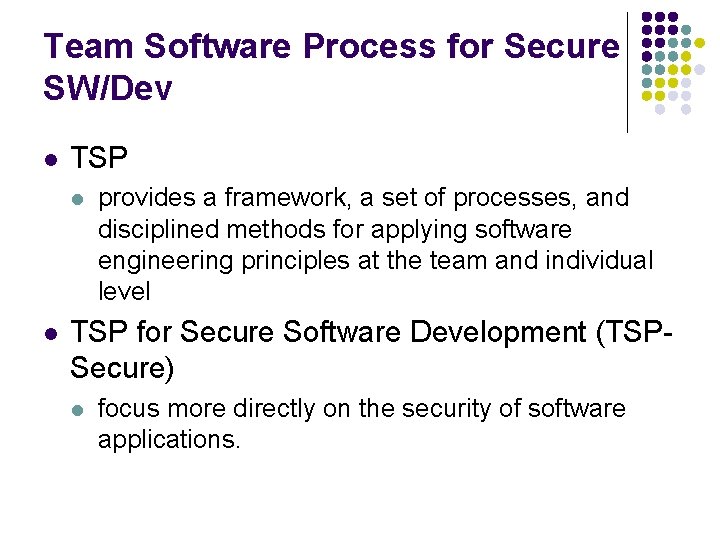 Team Software Process for Secure SW/Dev

- TSP
  - provides a framework, a set of processes, and disciplined methods for applying software engineering principles at the team and individual level
- TSP for Secure Software Development (TSP-Secure)
  - focus more directly on the security of software applications.